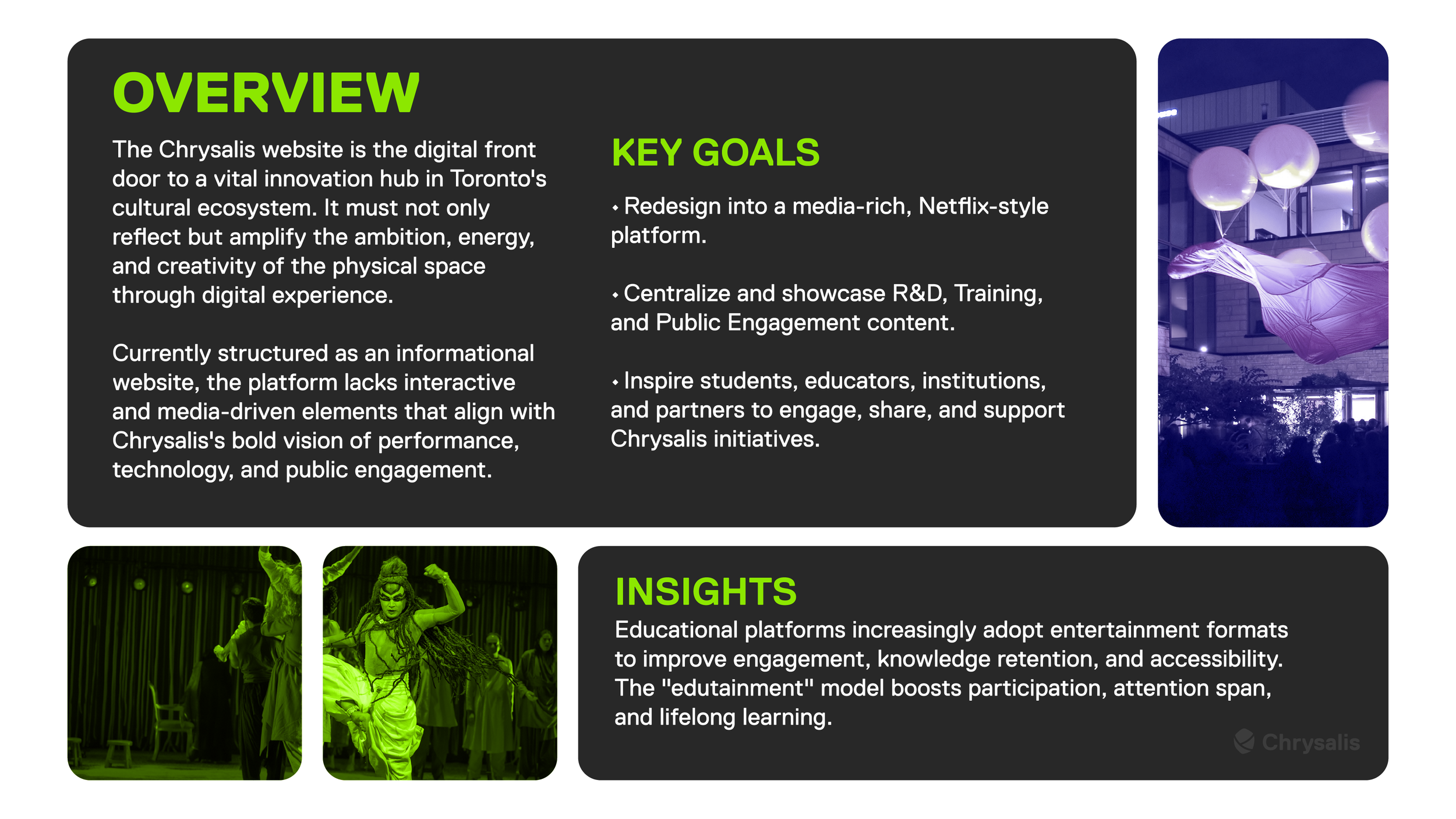 OVERVIEW

The Chrysalis website is the digital front door to a vital innovation hub in Toronto's cultural ecosystem. It must not only reflect but amplify the ambition, energy, and creativity of the physical space through digital experience.

Currently structured as an informational website, the platform lacks interactive and media-driven elements that align with Chrysalis's bold vision of performance, technology, and public engagement.

KEY GOALS

• Redesign into a media-rich, Netflix-style platform.

• Centralize and showcase R&D, Training, and Public Engagement content.

• Inspire students, educators, institutions, and partners to engage, share, and support Chrysalis initiatives.

INSIGHTS

Educational platforms increasingly adopt entertainment formats to improve engagement, knowledge retention, and accessibility. The "edutainment" model boosts participation, attention span, and lifelong learning.

Chrysalis